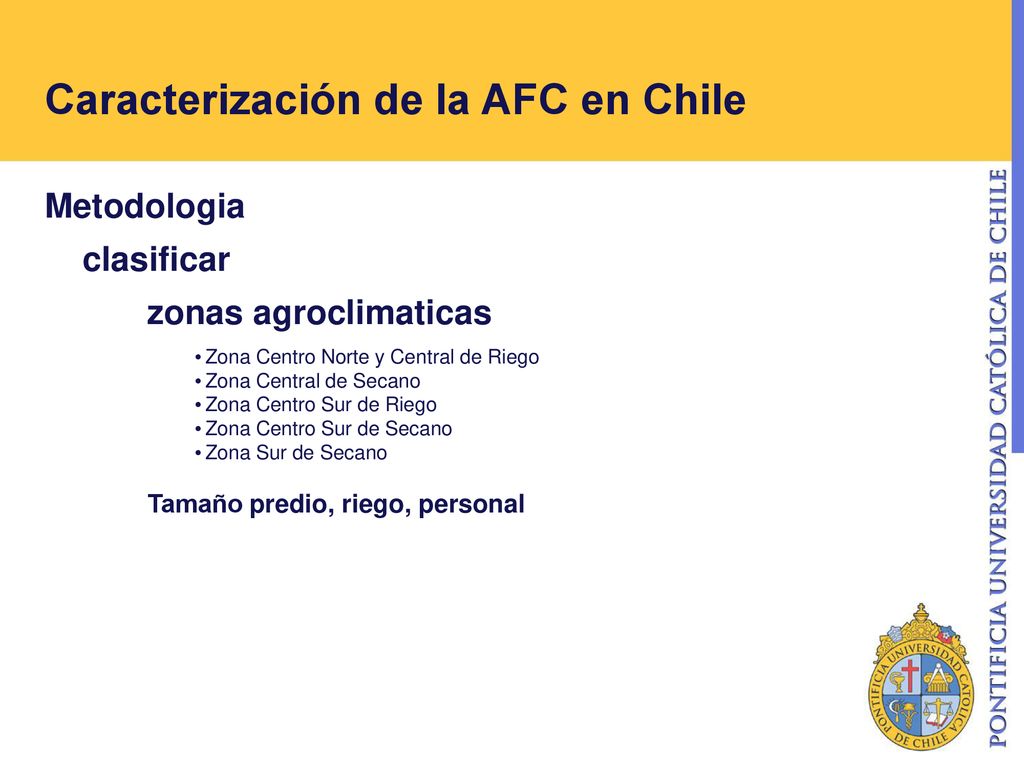 Caracterización de la AFC en Chile

Metodologia

clasificar

zonas agroclimaticas

• Zona Centro Norte y Central de Riego
• Zona Central de Secano
• Zona Centro Sur de Riego
• Zona Centro Sur de Secano
• Zona Sur de Secano

Tamaño predio, riego, personal

PONTIFICIA UNIVERSIDAD CATÓLICA DE CHILE

PONTIFICIA UNIVERSIDAD CATÓLICA DE CHILE